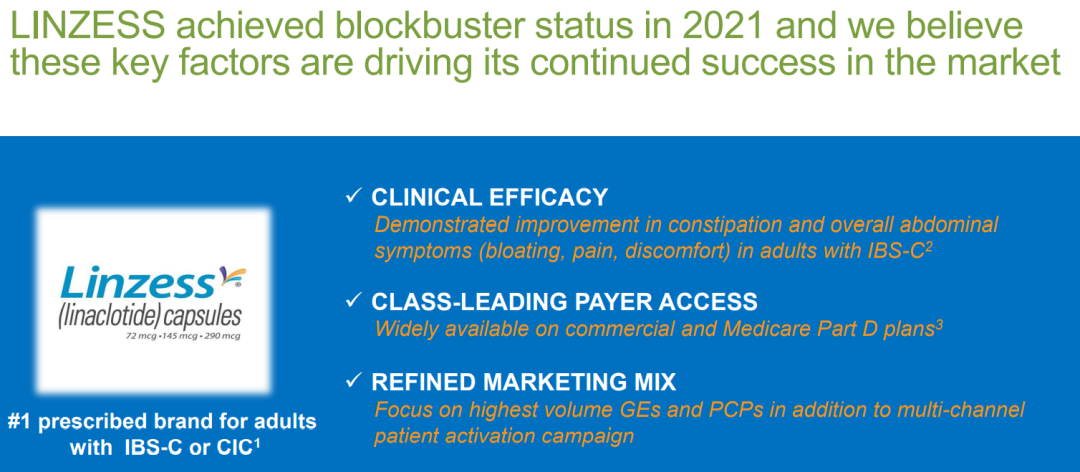 LINZESS achieved blockbuster status in 2021 and we believe these key factors are driving its continued success in the market

Linzess®
(linaclotide) capsules
72 mcg • 145 mcg • 290 mcg

#1 prescribed brand for adults with IBS-C or CIC$^1$

✓ CLINICAL EFFICACY
Demonstrated improvement in constipation and overall abdominal symptoms (bloating, pain, discomfort) in adults with IBS-C$^2$

✓ CLASS-LEADING PAYER ACCESS
Widely available on commercial and Medicare Part D plans$^3$

✓ REFINED MARKETING MIX
Focus on highest volume GEs and PCPs in addition to multi-channel patient activation campaign